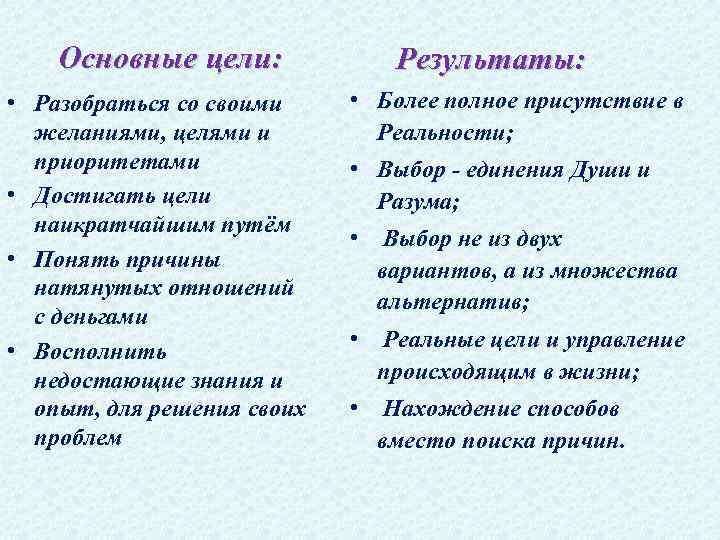 Основные цели:

• Разобраться со своими желаниями, целями и приоритетами
• Достигать цели наикратчайшим путём
• Понять причины натянутых отношений с деньгами
• Восполнить недостающие знания и опыт, для решения своих проблем

Результаты:

• Более полное присутствие в Реальности;
• Выбор - единения Души и Разума;
• Выбор не из двух вариантов, а из множества альтернатив;
• Реальные цели и управление происходящим в жизни;
• Нахождение способов вместо поиска причин.